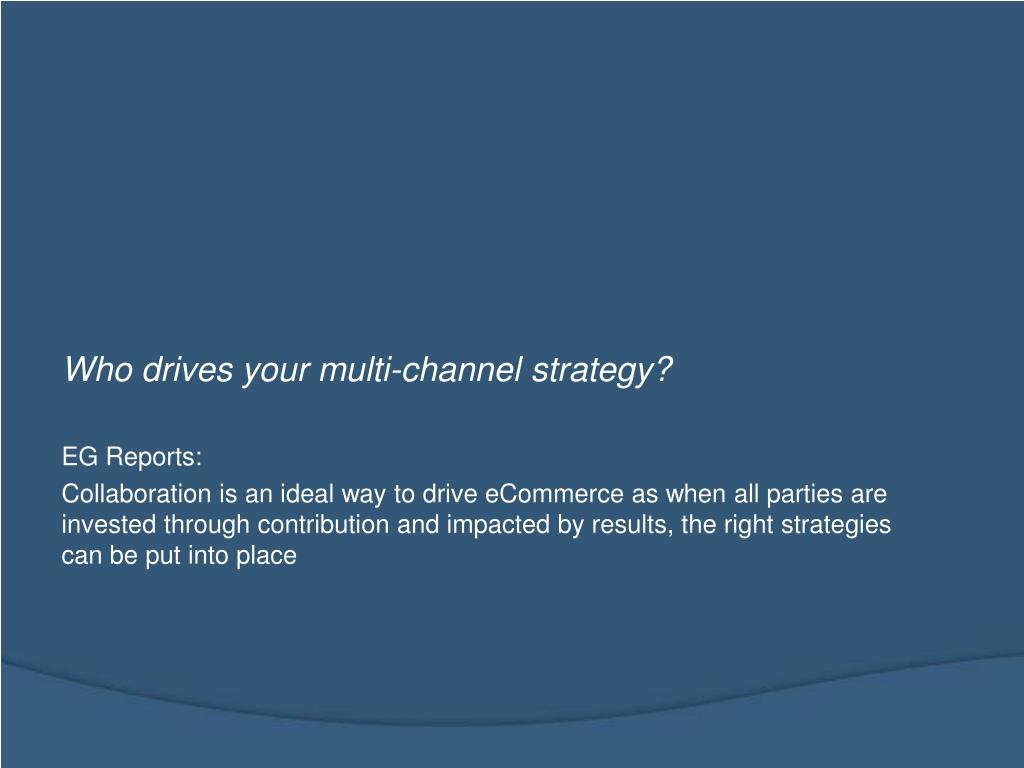 Who drives your multi-channel strategy?

EG Reports:

Collaboration is an ideal way to drive eCommerce as when all parties are invested through contribution and impacted by results, the right strategies can be put into place